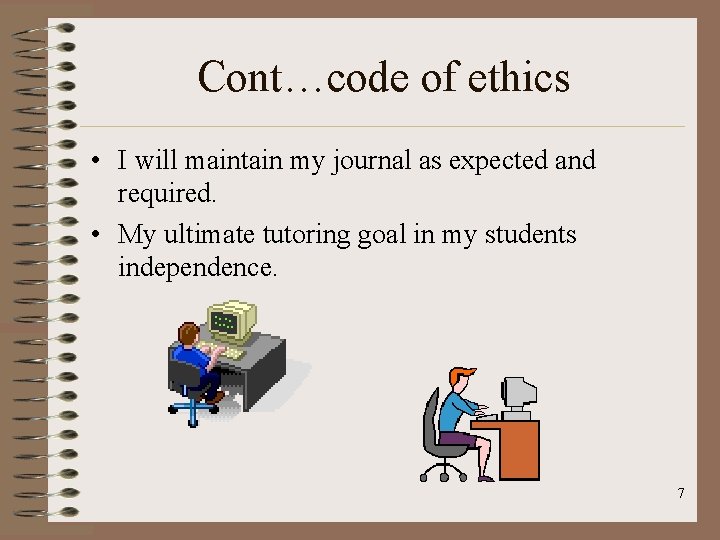 Cont…code of ethics

• I will maintain my journal as expected and required.

• My ultimate tutoring goal in my students independence.

7